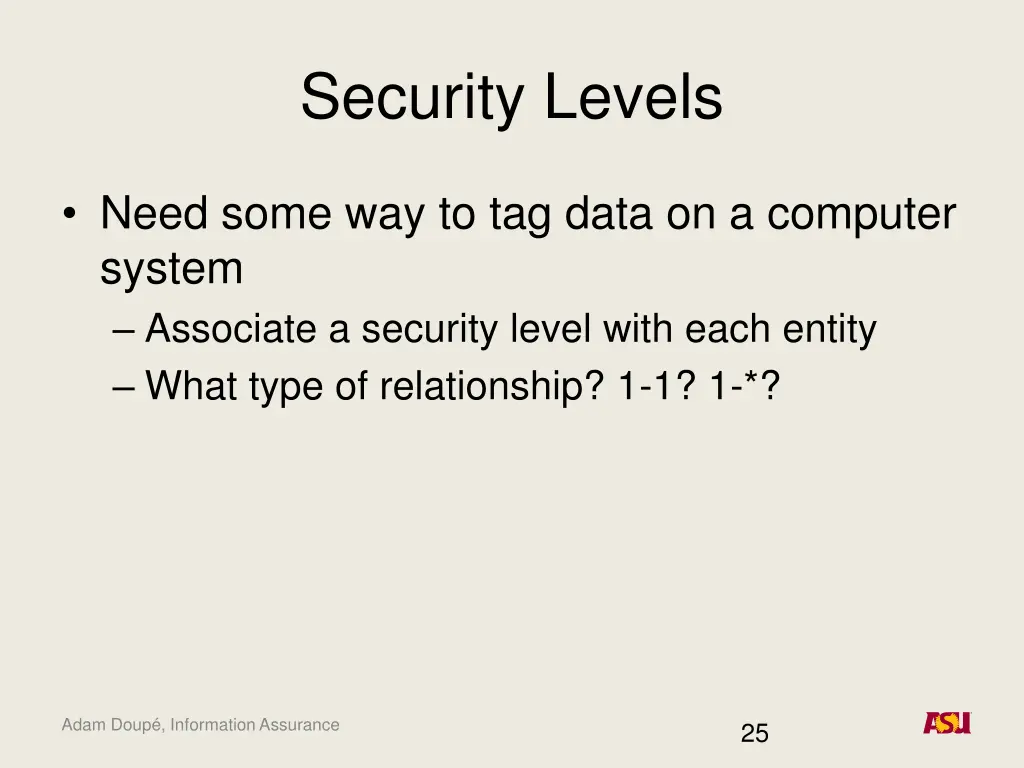 Security Levels

• Need some way to tag data on a computer system
– Associate a security level with each entity
– What type of relationship? 1-1? 1-*?

Adam Doupé, Information Assurance

25

ASU